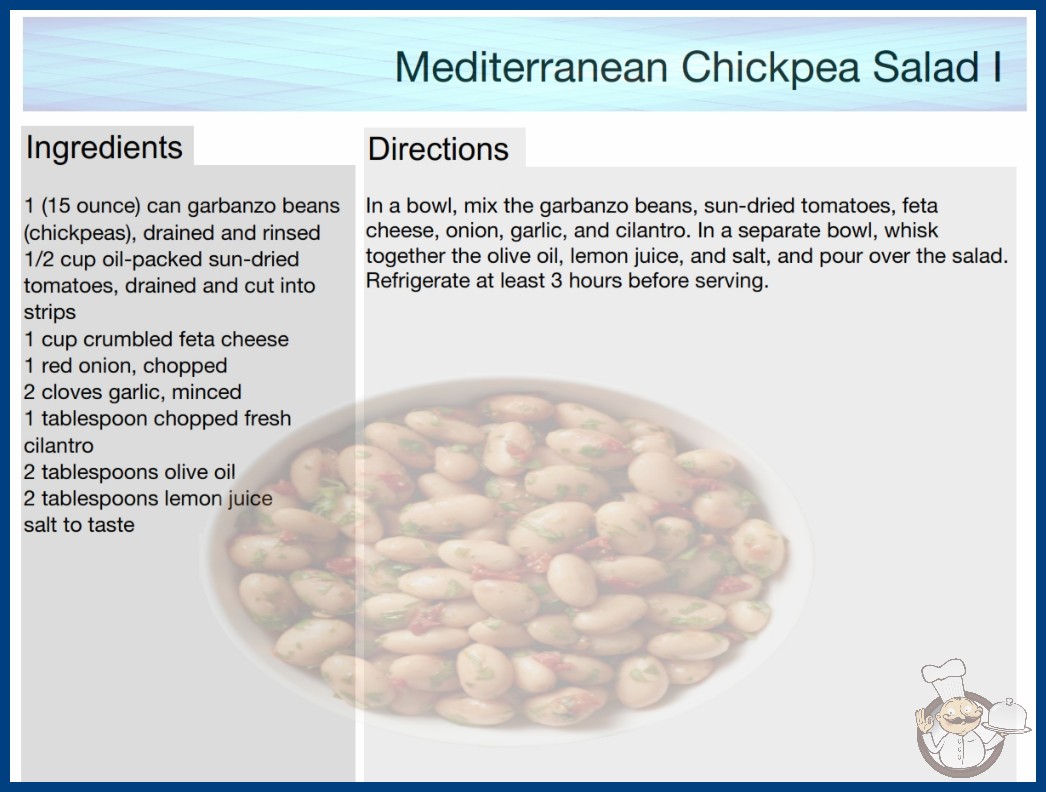 Mediterranean Chickpea Salad I

Ingredients

1 (15 ounce) can garbanzo beans (chickpeas), drained and rinsed
1/2 cup oil-packed sun-dried tomatoes, drained and cut into strips
1 cup crumbled feta cheese
1 red onion, chopped
2 cloves garlic, minced
1 tablespoon chopped fresh cilantro
2 tablespoons olive oil
2 tablespoons lemon juice
salt to taste

Directions

In a bowl, mix the garbanzo beans, sun-dried tomatoes, feta cheese, onion, garlic, and cilantro. In a separate bowl, whisk together the olive oil, lemon juice, and salt, and pour over the salad. Refrigerate at least 3 hours before serving.